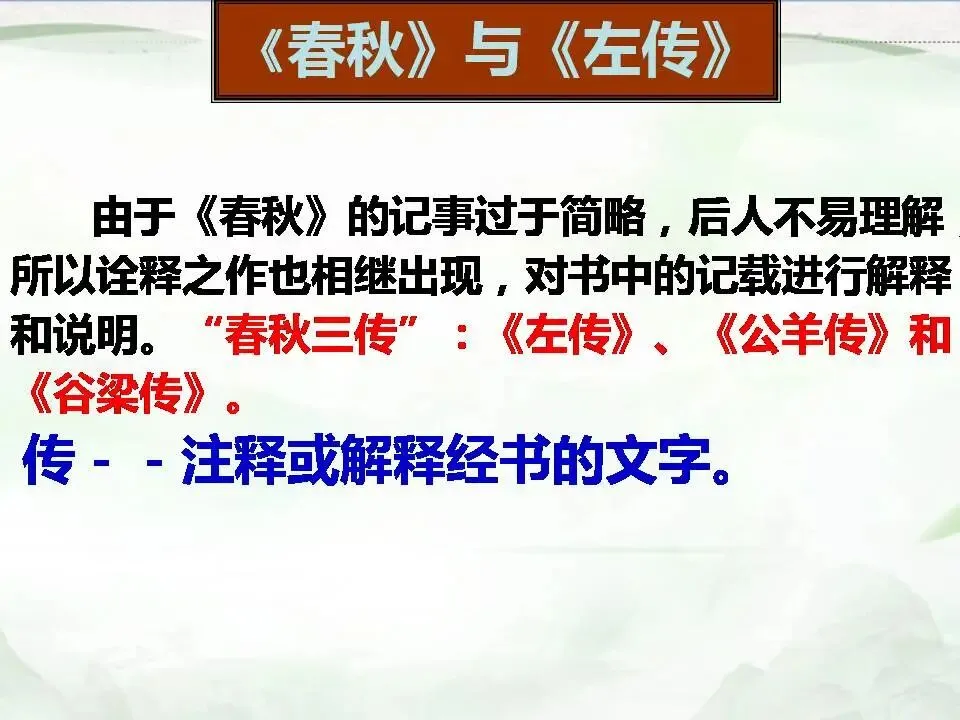 《春秋》与《左传》

由于《春秋》的记事过于简略，后人不易理解，所以诠释之作也相继出现，对书中的记载进行解释和说明。“春秋三传”：《左传》、《公羊传》和《谷梁传》。

传－－注释或解释经书的文字。